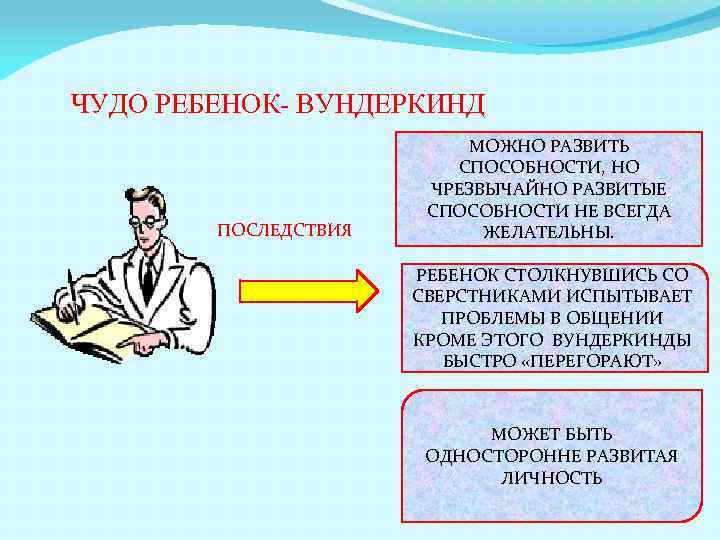 ЧУДО РЕБЕНОК- ВУНДЕРКИНД

ПОСЛЕДСТВИЯ

МОЖНО РАЗВИТЬ СПОСОБНОСТИ, НО ЧРЕЗВЫЧАЙНО РАЗВИТЫЕ СПОСОБНОСТИ НЕ ВСЕГДА ЖЕЛАТЕЛЬНЫ.

РЕБЕНОК СТОЛКНУВШИСЬ СО СВЕРСТНИКАМИ ИСПЫТЫВАЕТ ПРОБЛЕМЫ В ОБЩЕНИИ КРОМЕ ЭТОГО ВУНДЕРКИНДЫ БЫСТРО «ПЕРЕГОРАЮТ»

МОЖЕТ БЫТЬ ОДНОСТОРОННЕ РАЗВИТАЯ ЛИЧНОСТЬ